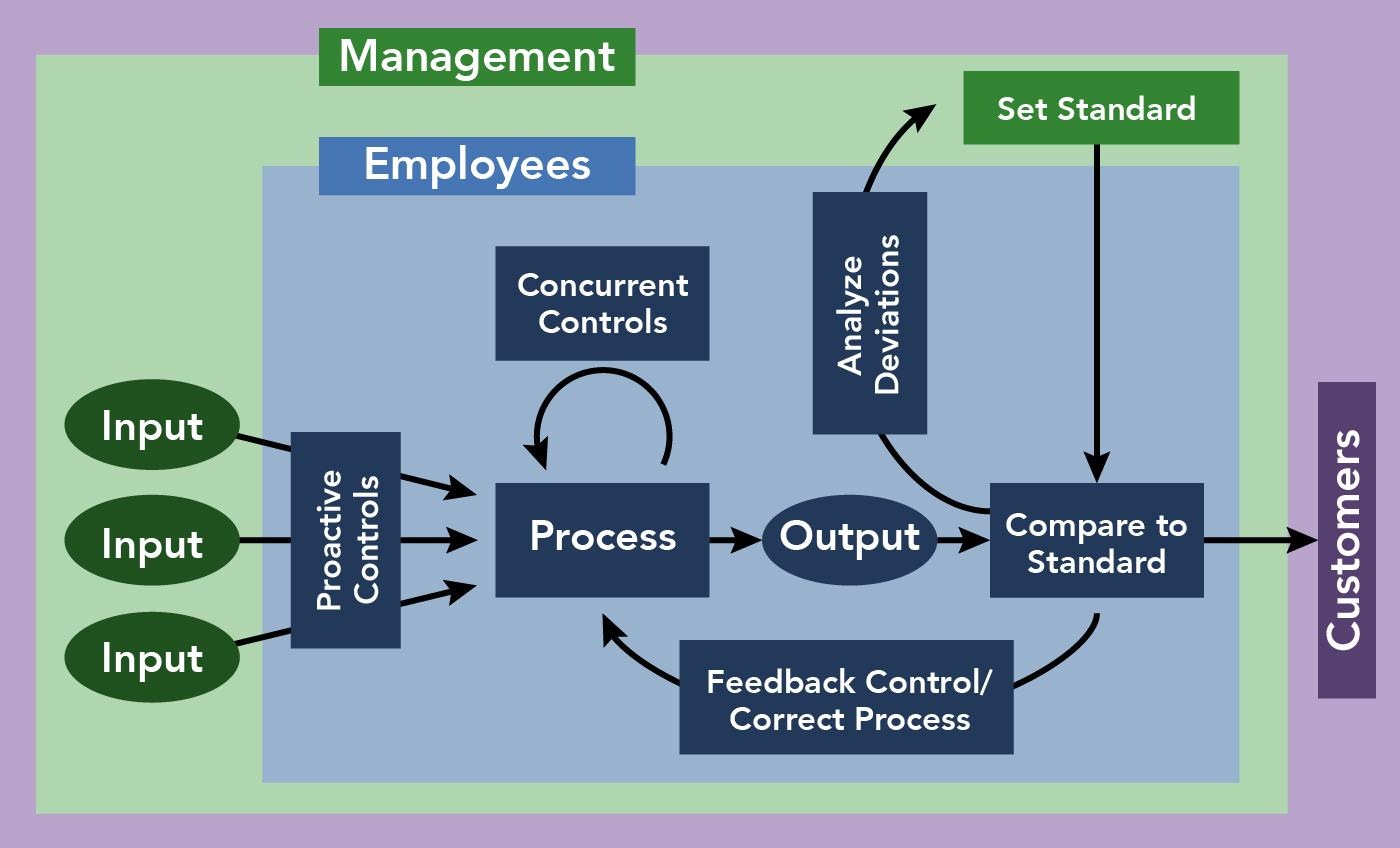 Management

Set Standard

Employees

Concurrent Controls

Analyze Deviations

Input

Input

Input

Proactive Controls

Process

Output

Compare to Standard

Customers

Feedback Control/ Correct Process